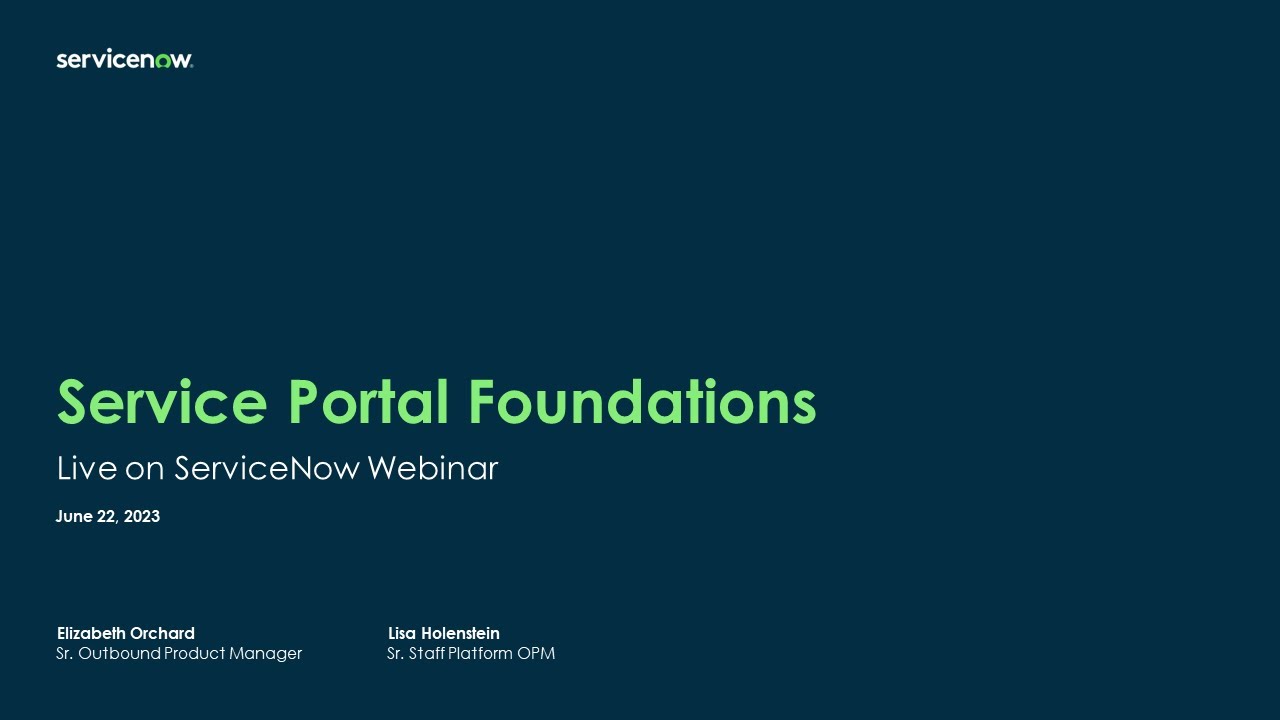 servicenow.

Service Portal Foundations

Live on ServiceNow Webinar

June 22, 2023

Elizabeth Orchard
Sr. Outbound Product Manager

Lisa Holenstein
Sr. Staff Platform OPM